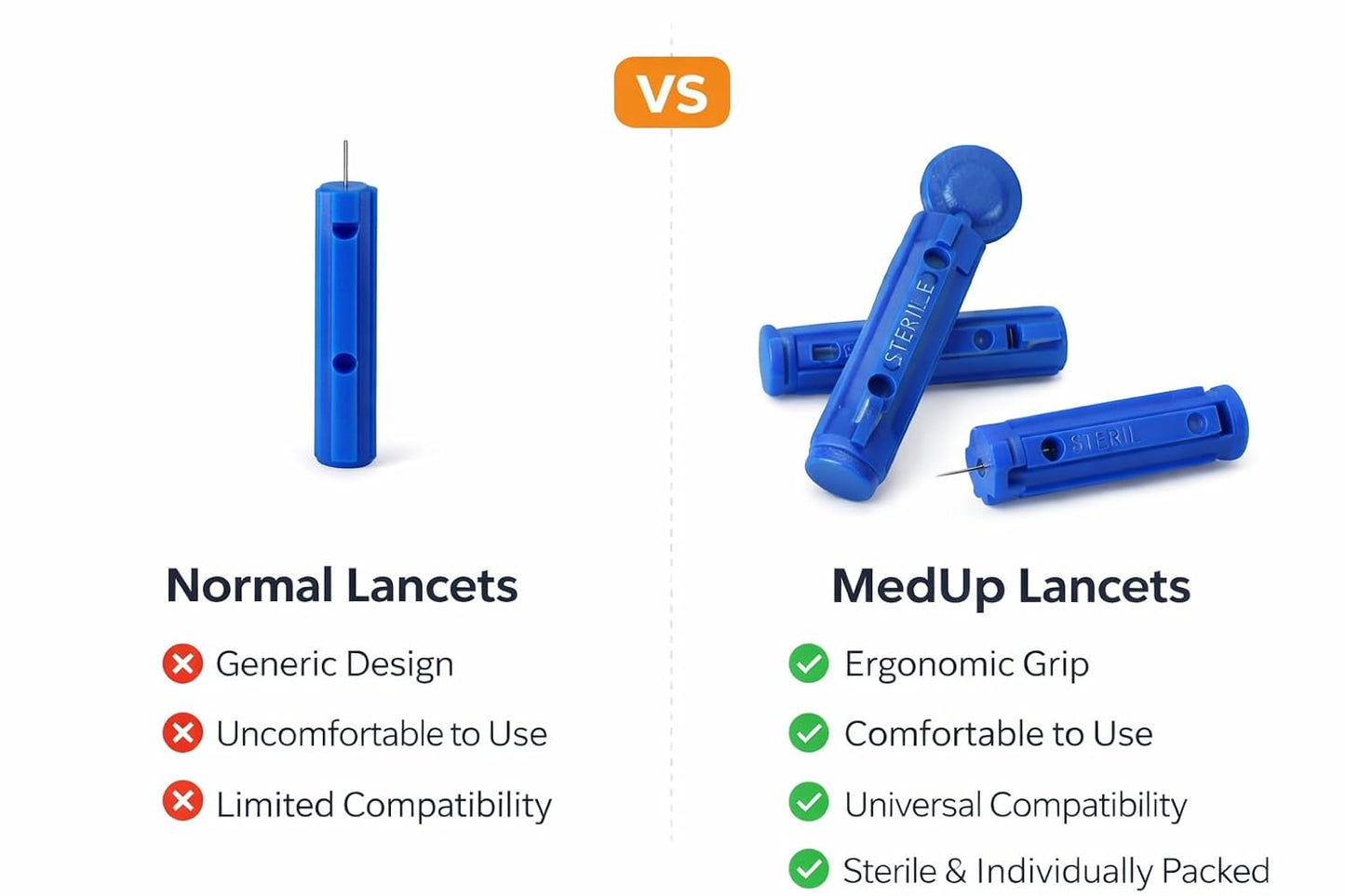 VS

STERILE

STERIL

Normal Lancets

Generic Design

Uncomfortable to Use

Limited Compatibility

MedUp Lancets

Ergonomic Grip

Comfortable to Use

Universal Compatibility

Sterile & Individually Packed